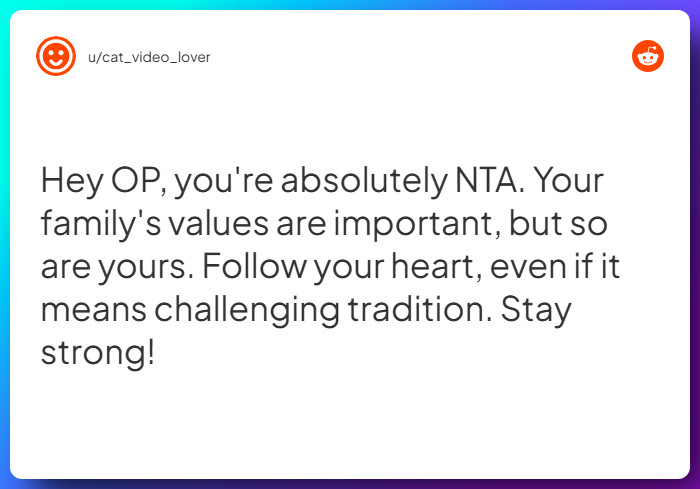 u/cat_video_lover

Hey OP, you're absolutely NTA. Your family's values are important, but so are yours. Follow your heart, even if it means challenging tradition. Stay strong!